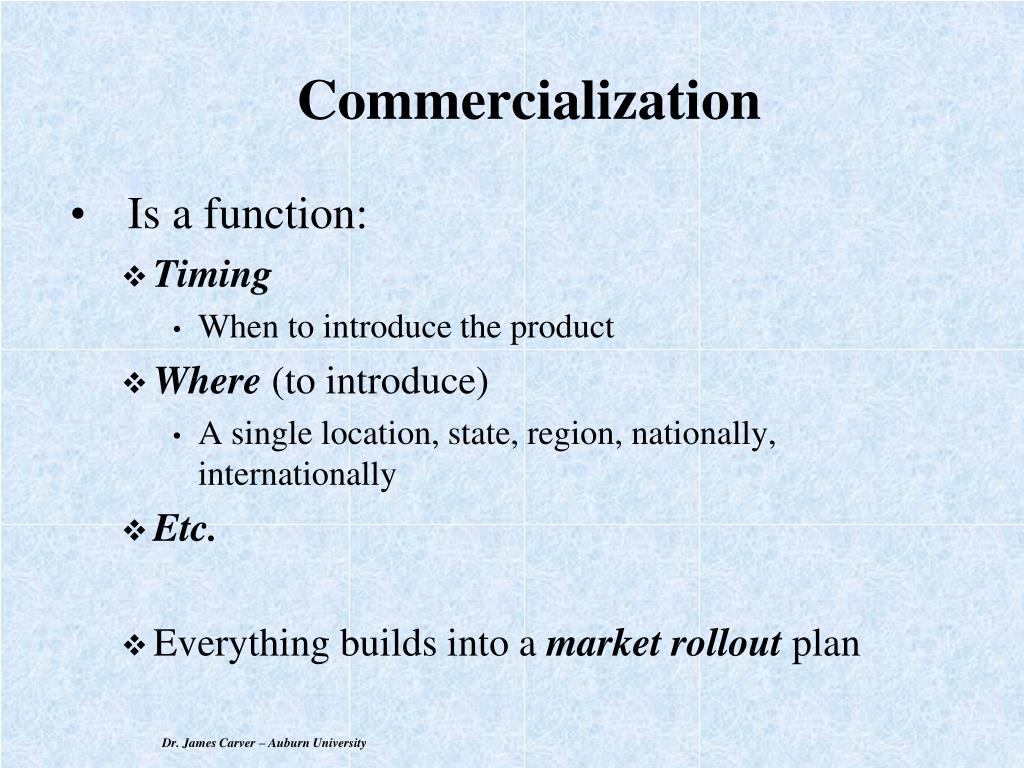 Commercialization

• Is a function:
  ❖ Timing
    • When to introduce the product
  ❖ Where (to introduce)
    • A single location, state, region, nationally, internationally
  ❖ Etc.

❖ Everything builds into a market rollout plan

Dr. James Carver – Auburn University